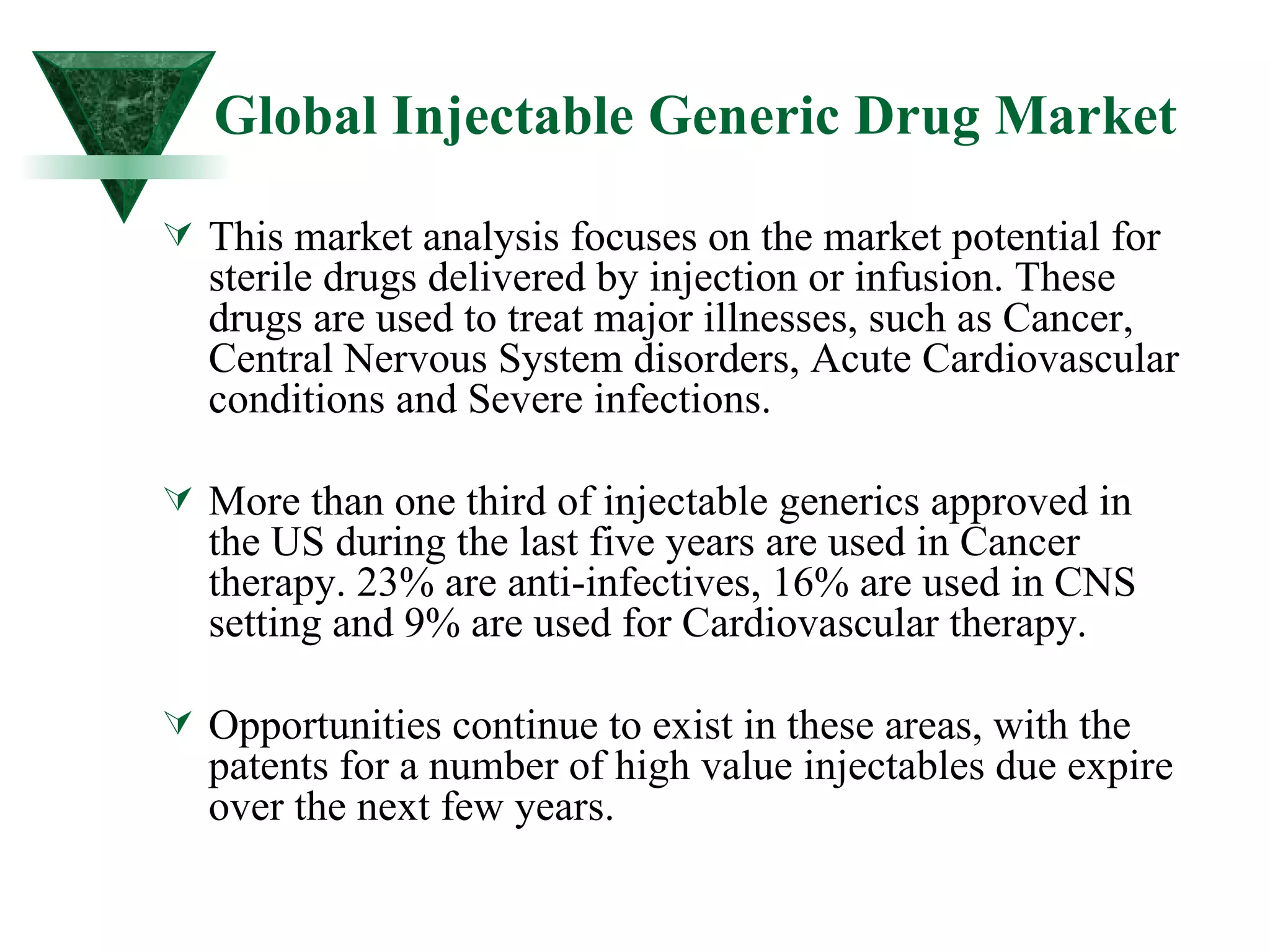 Global Injectable Generic Drug Market

This market analysis focuses on the market potential for sterile drugs delivered by injection or infusion. These drugs are used to treat major illnesses, such as Cancer, Central Nervous System disorders, Acute Cardiovascular conditions and Severe infections.

More than one third of injectable generics approved in the US during the last five years are used in Cancer therapy. 23% are anti-infectives, 16% are used in CNS setting and 9% are used for Cardiovascular therapy.

Opportunities continue to exist in these areas, with the patents for a number of high value injectables due expire over the next few years.